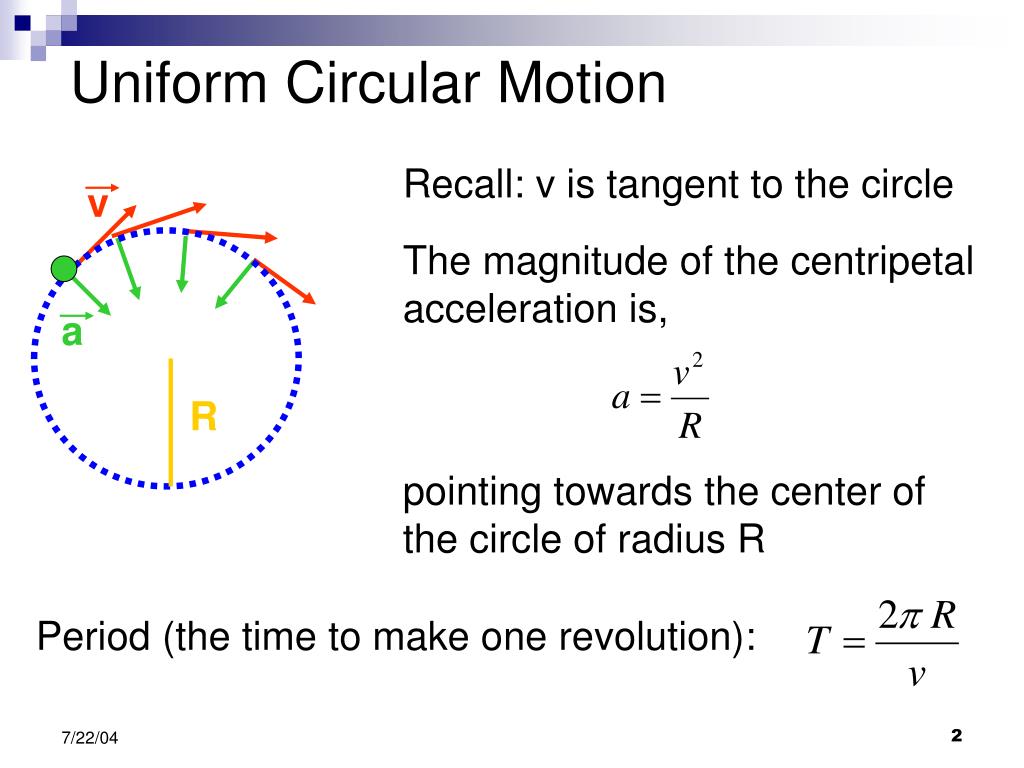 Uniform Circular Motion

$\vec{v}$

$\vec{a}$

R

Recall: v is tangent to the circle

The magnitude of the centripetal acceleration is,

$a = \frac{v^2}{R}$

pointing towards the center of the circle of radius R

Period (the time to make one revolution): $T = \frac{2\pi R}{v}$

7/22/04

2